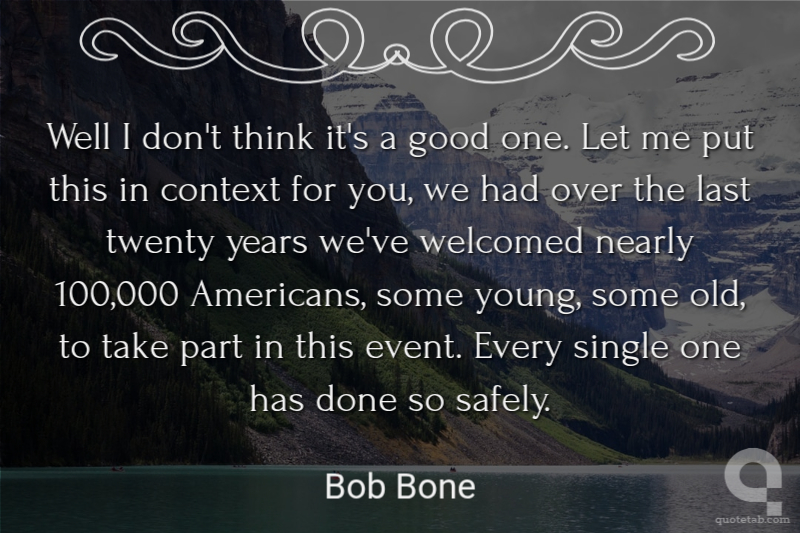 Well I don't think it's a good one. Let me put this in context for you, we had over the last twenty years we've welcomed nearly 100,000 Americans, some young, some old, to take part in this event. Every single one has done so safely.

Bob Bone

quotetab.com